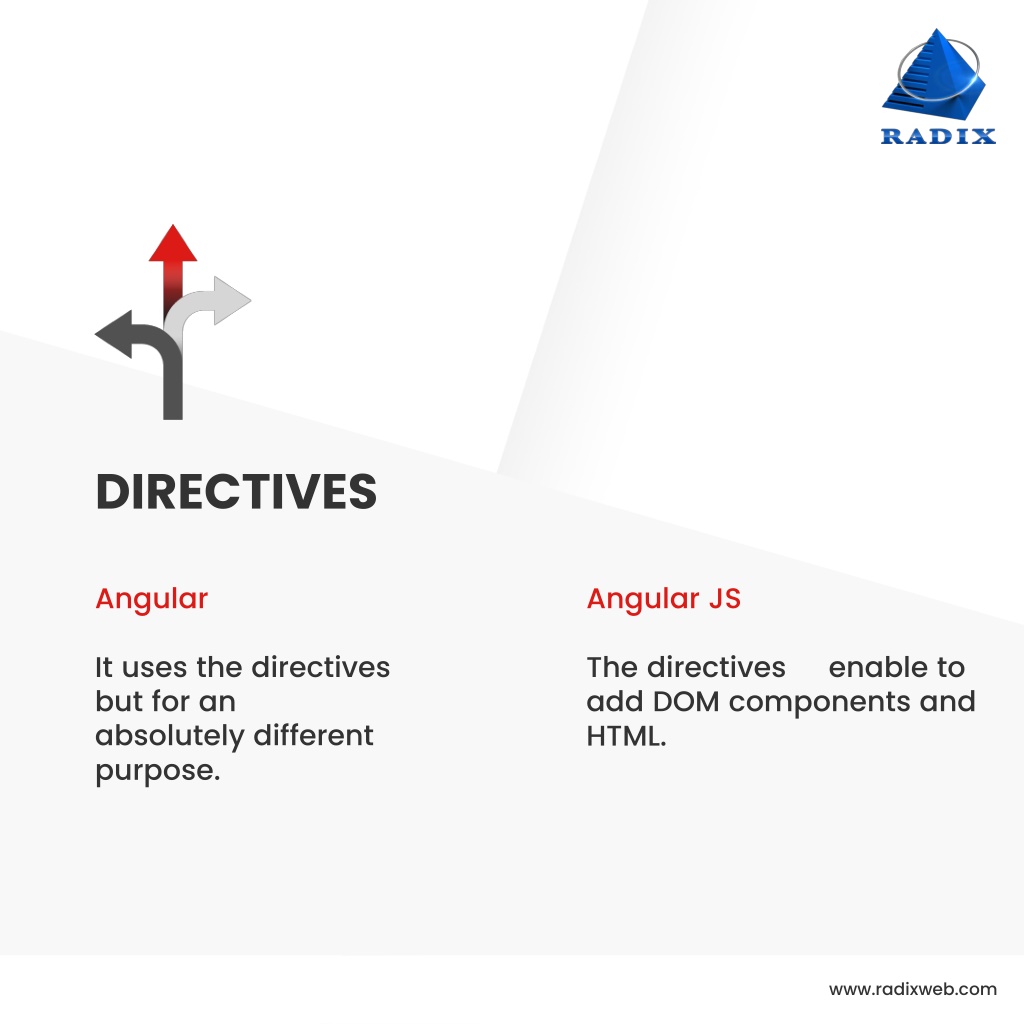 RADIX

DIRECTIVES

Angular

It uses the directives but for an absolutely different purpose.

Angular JS

The directives enable to add DOM components and HTML.

www.radixweb.com